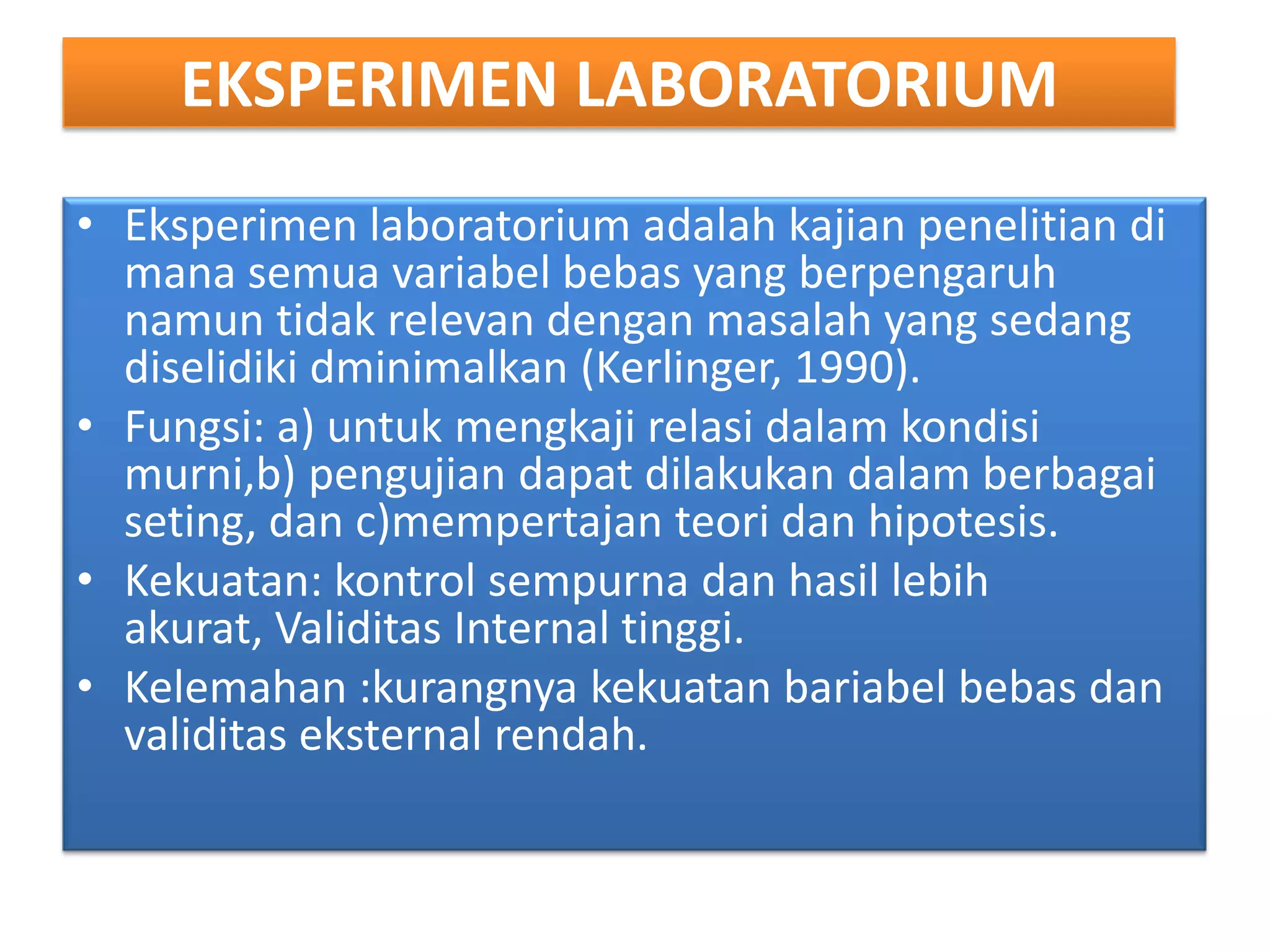 EKSPERIMEN LABORATORIUM

• Eksperimen laboratorium adalah kajian penelitian di mana semua variabel bebas yang berpengaruh namun tidak relevan dengan masalah yang sedang diselidiki dminimalkan (Kerlinger, 1990).
• Fungsi: a) untuk mengkaji relasi dalam kondisi murni,b) pengujian dapat dilakukan dalam berbagai seting, dan c)mempertajan teori dan hipotesis.
• Kekuatan: kontrol sempurna dan hasil lebih akurat, Validitas Internal tinggi.
• Kelemahan :kurangnya kekuatan bariabel bebas dan validitas eksternal rendah.